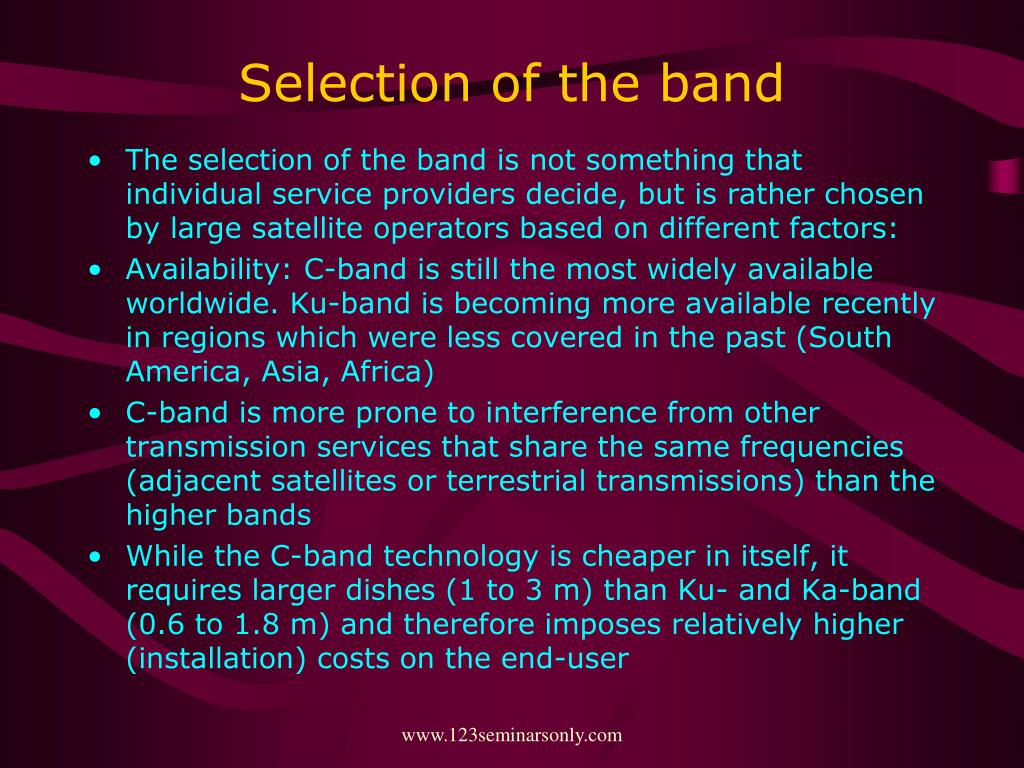 Selection of the band

• The selection of the band is not something that individual service providers decide, but is rather chosen by large satellite operators based on different factors:
• Availability: C-band is still the most widely available worldwide. Ku-band is becoming more available recently in regions which were less covered in the past (South America, Asia, Africa)
• C-band is more prone to interference from other transmission services that share the same frequencies (adjacent satellites or terrestrial transmissions) than the higher bands
• While the C-band technology is cheaper in itself, it requires larger dishes (1 to 3 m) than Ku- and Ka-band (0.6 to 1.8 m) and therefore imposes relatively higher (installation) costs on the end-user

www.123seminarsonly.com